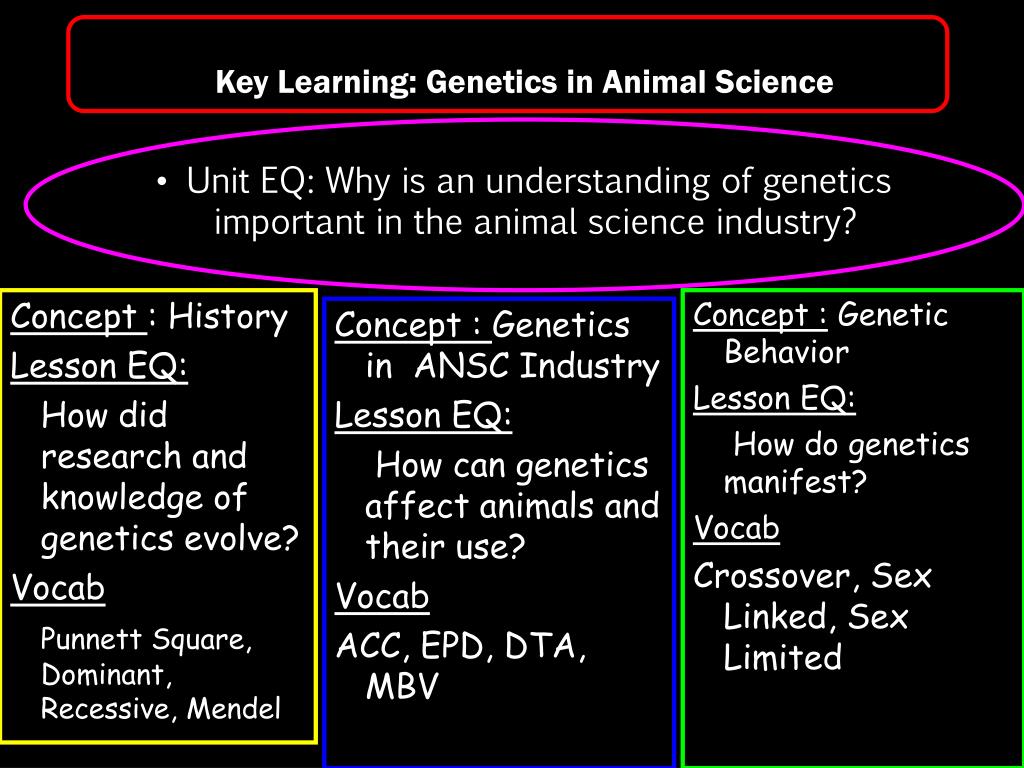 Key Learning: Genetics in Animal Science

• Unit EQ: Why is an understanding of genetics important in the animal science industry?

Concept : History
Lesson EQ:
How did research and knowledge of genetics evolve?
Vocab
Punnett Square, Dominant, Recessive, Mendel

Concept : Genetics in ANSC Industry
Lesson EQ:
How can genetics affect animals and their use?
Vocab
ACC, EPD, DTA, MBV

Concept : Genetic Behavior
Lesson EQ:
How do genetics manifest?
Vocab
Crossover, Sex Linked, Sex Limited